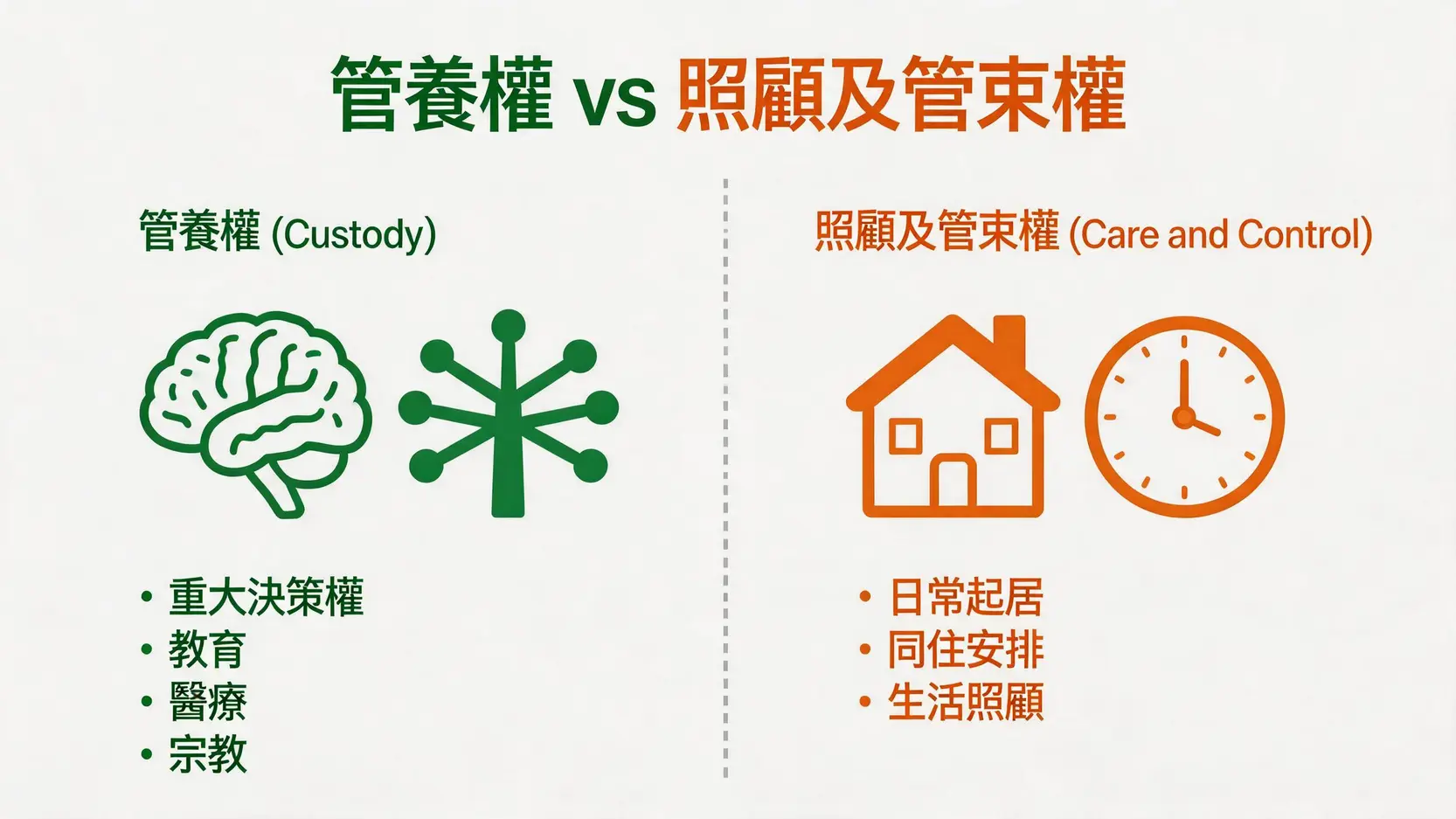 管養權 vs 照顧及管束權

管養權 (Custody)

• 重大決策權
• 教育
• 醫療
• 宗教

照顧及管束權 (Care and Control)

• 日常起居
• 同住安排
• 生活照顧